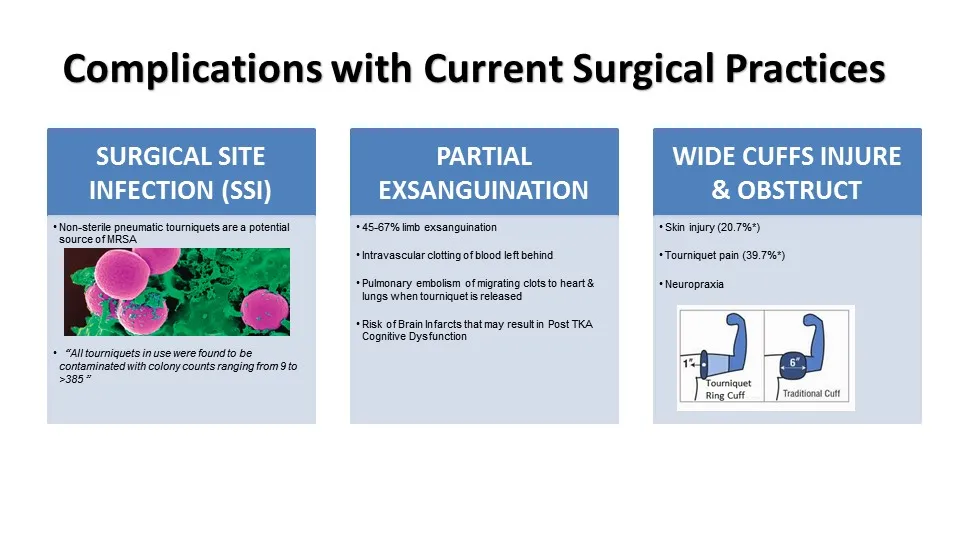 Complications with Current Surgical Practices

SURGICAL SITE INFECTION (SSI)

• Non-sterile pneumatic tourniquets are a potential source of MRSA

• "All tourniquets in use were found to be contaminated with colony counts ranging from 9 to >385 "

PARTIAL EXSANGUINATION

• 45-67% limb exsanguination

• Intravascular clotting of blood left behind

• Pulmonary embolism of migrating clots to heart & lungs when tourniquet is released

• Risk of Brain Infarcts that may result in Post TKA Cognitive Dysfunction

WIDE CUFFS INJURE & OBSTRUCT

• Skin injury (20.7%*)

• Tourniquet pain (39.7%*)

• Neuropraxia

1"

Tourniquet Ring Cuff

6"

Traditional Cuff